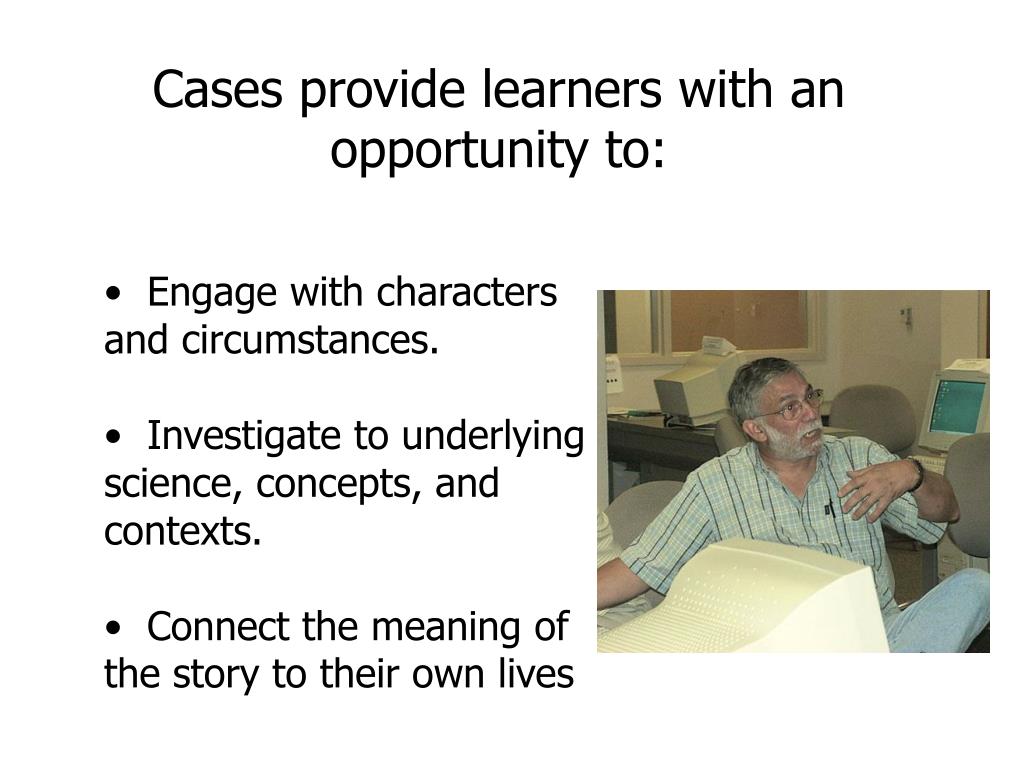 Cases provide learners with an opportunity to:

• Engage with characters and circumstances.

• Investigate to underlying science, concepts, and contexts.

• Connect the meaning of the story to their own lives